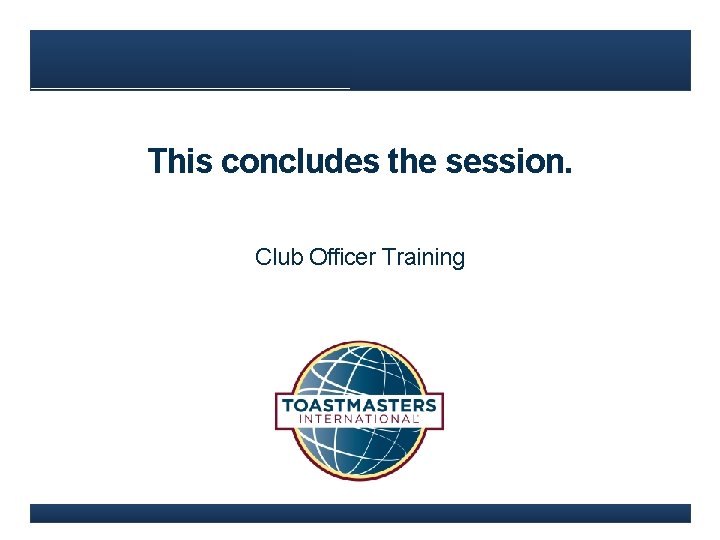 This concludes the session.

Club Officer Training

TOASTMASTERS
INTERNATIONAL